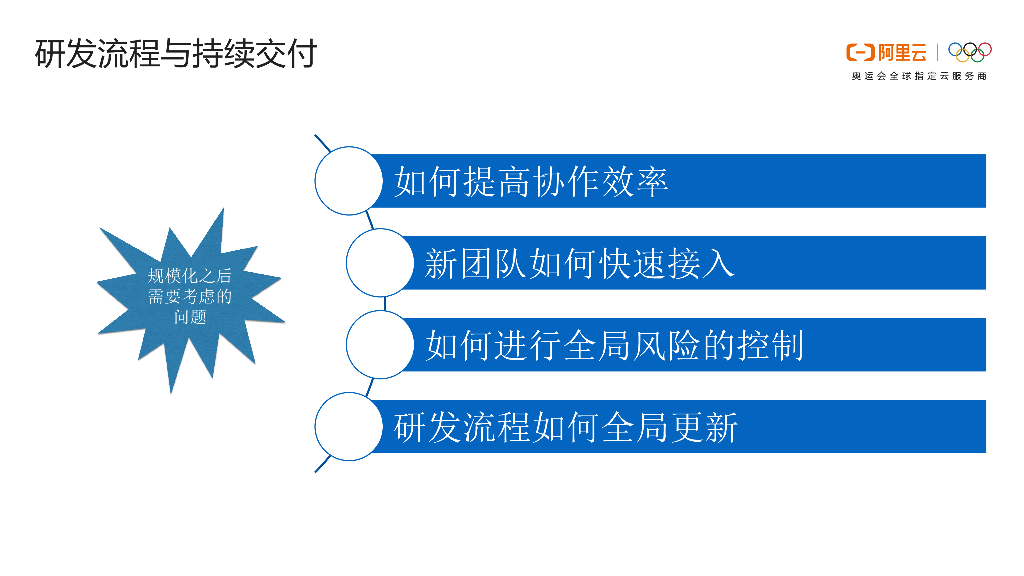 研发流程与持续交付

阿里云
奥运会全球指定云服务商

规模化之后需要考虑的问题

如何提高协作效率

新团队如何快速接入

如何进行全局风险的控制

研发流程如何全局更新